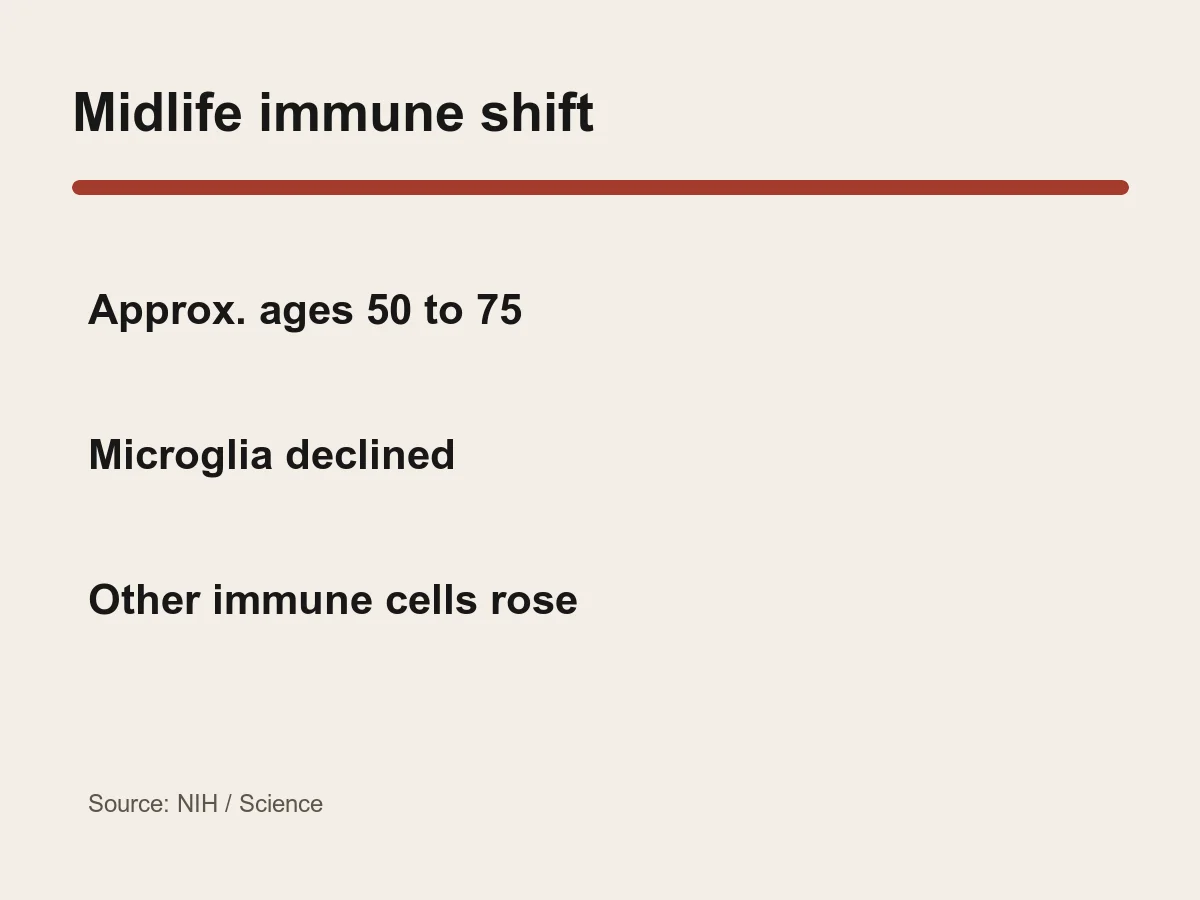 Midlife immune shift

Approx. ages 50 to 75

Microglia declined

Other immune cells rose

Source: NIH / Science